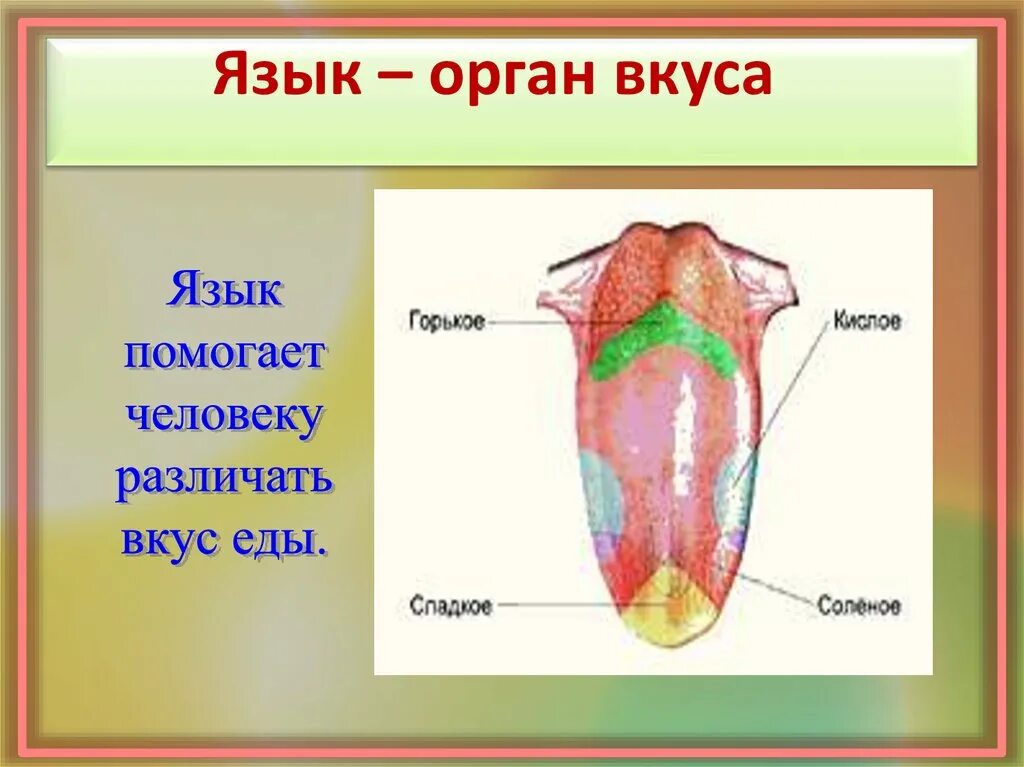 Язык – орган вкуса

Язык помогает человеку различать вкус еды.

Горькое

Кислое

Сладкое

Солёное